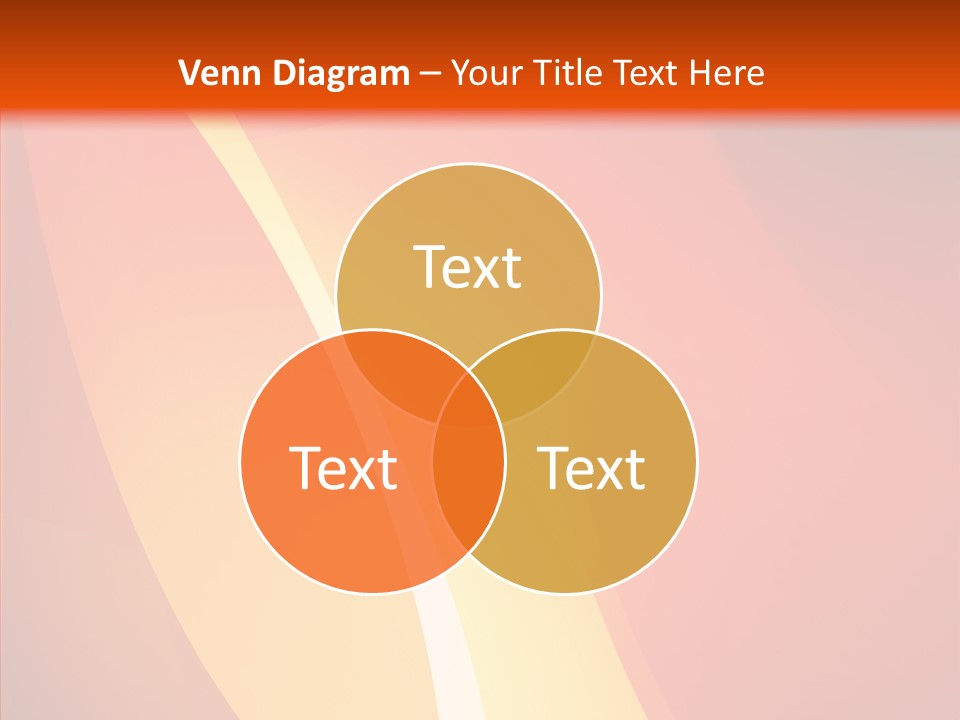 Venn Diagram – Your Title Text Here

Text

Text

Text